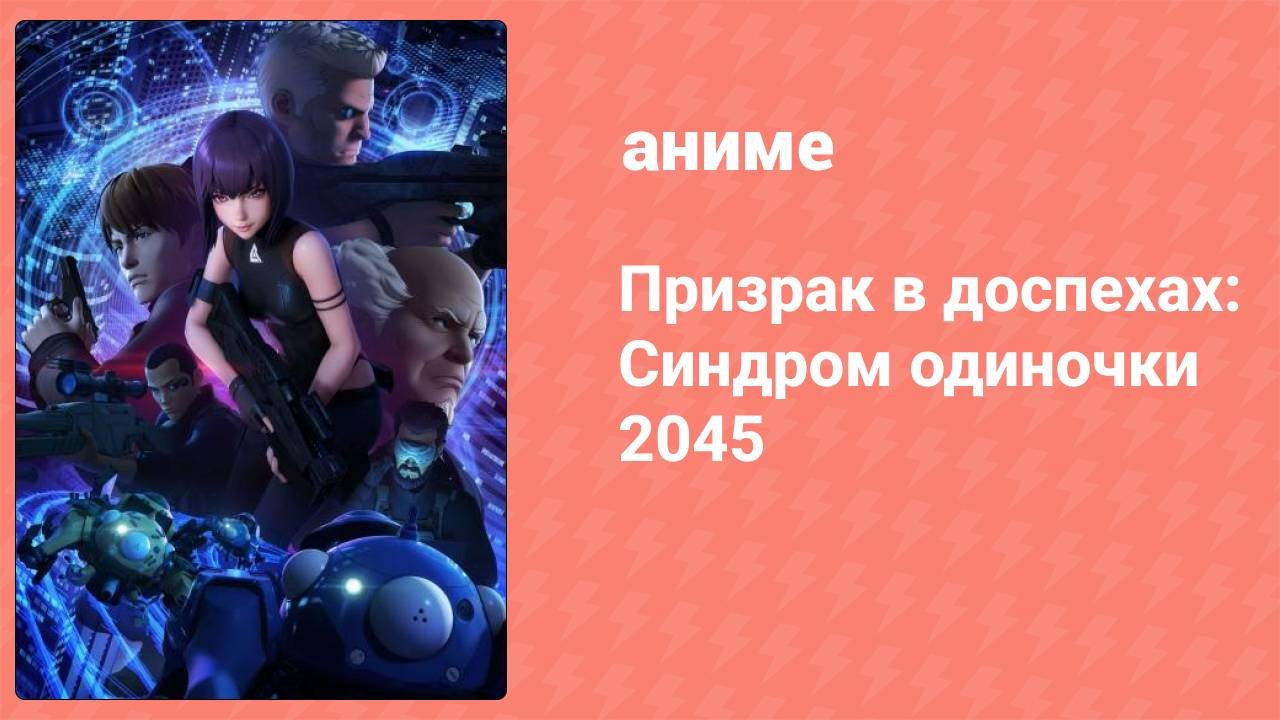 аниме

Призрак в доспехах: Синдром одиночки 2045